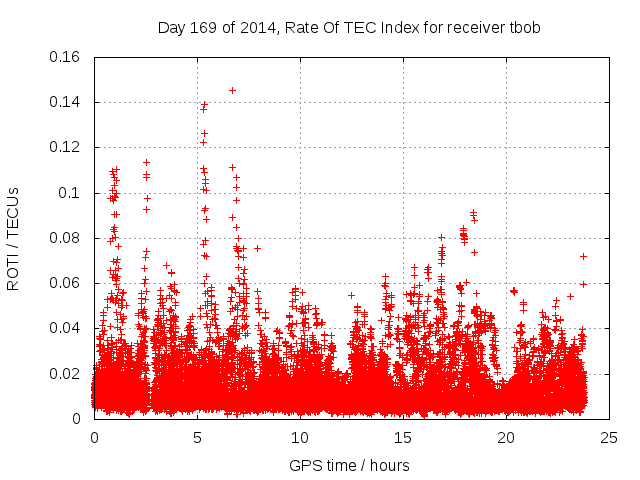 Day 169 of 2014, Rate Of TEC Index for receiver tbob

ROTI / TECUs

0.16
0.14
0.12
0.1
0.08
0.06
0.04
0.02
0

0
5
10
15
20
25

GPS time / hours